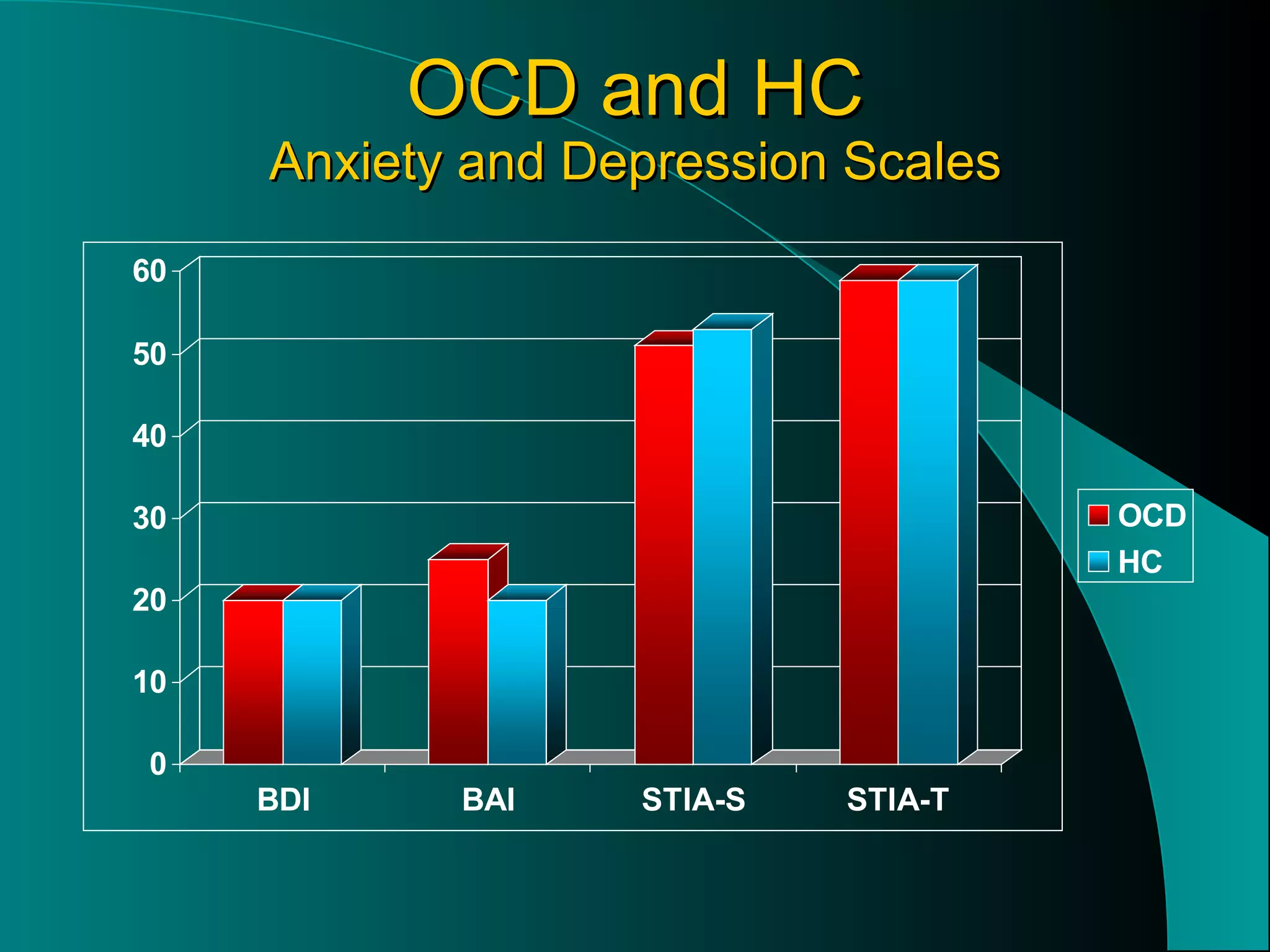 OCD and HC
Anxiety and Depression Scales

60
50
40
30
20
10
0

BDI
BAI
STIA-S
STIA-T

OCD
HC